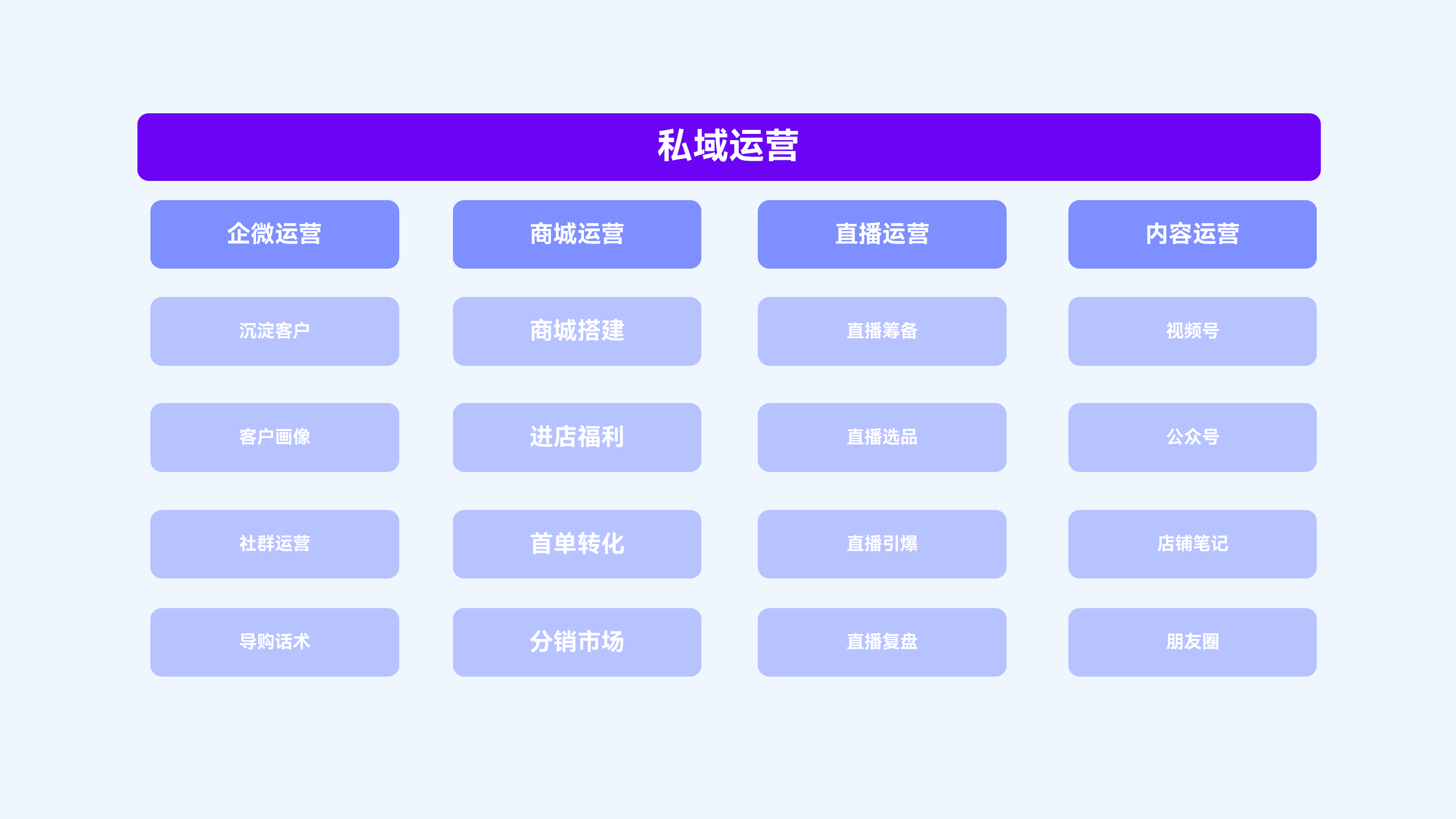 私域运营

企微运营

沉淀客户

客户画像

社群运营

导购话术

商城运营

商城搭建

进店福利

首单转化

分销市场

直播运营

直播筹备

直播选品

直播引爆

直播复盘

内容运营

视频号

公众号

店铺笔记

朋友圈